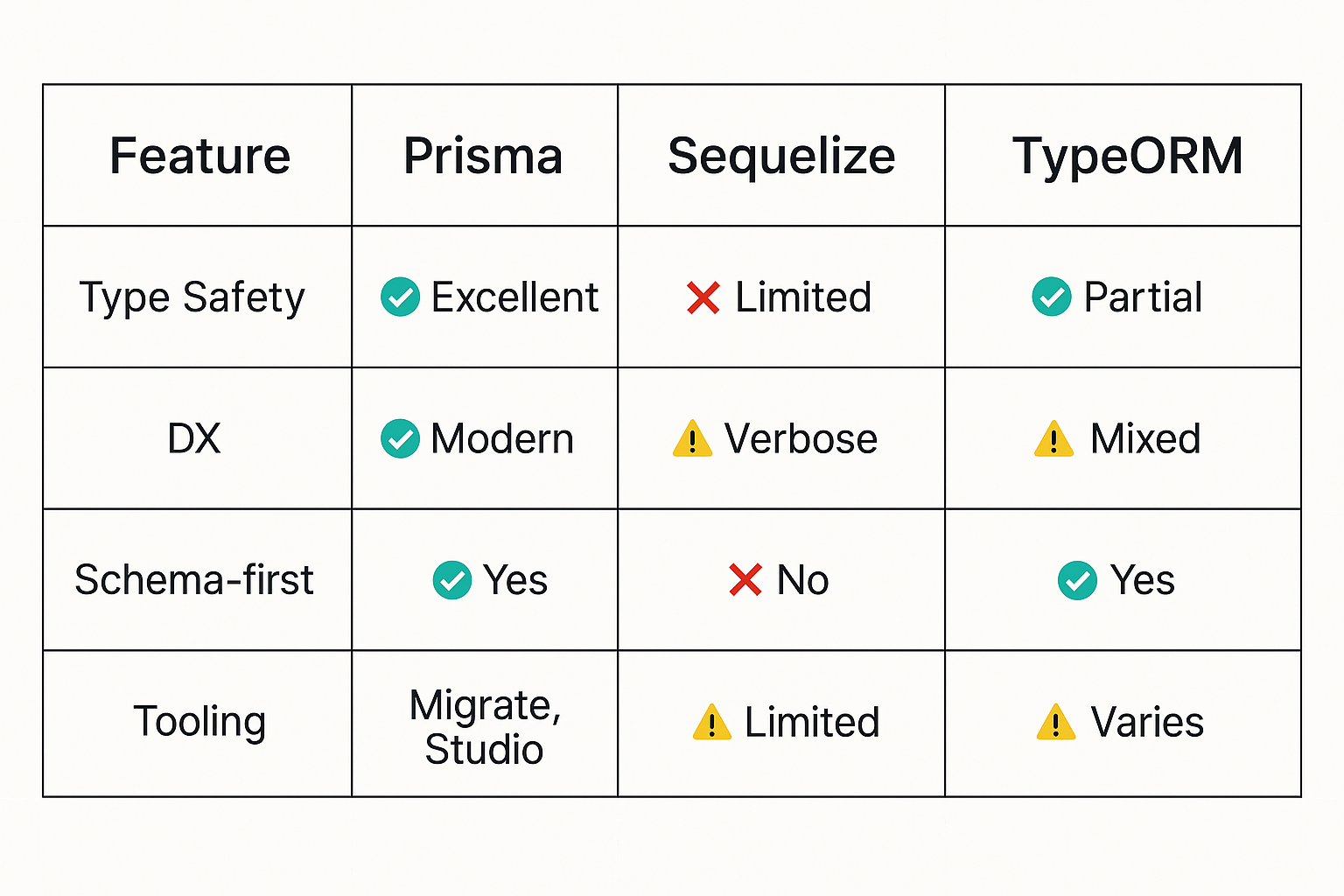 | Feature | Prisma | Sequelize | TypeORM |
|---|---|---|---|
| Type Safety | ✅ Excellent | ❌ Limited | ✅ Partial |
| DX | ✅ Modern | ⚠️ Verbose | ⚠️ Mixed |
| Schema-first | ✅ Yes | ❌ No | ✅ Yes |
| Tooling | Migrate, Studio | ⚠️ Limited | ⚠️ Varies |